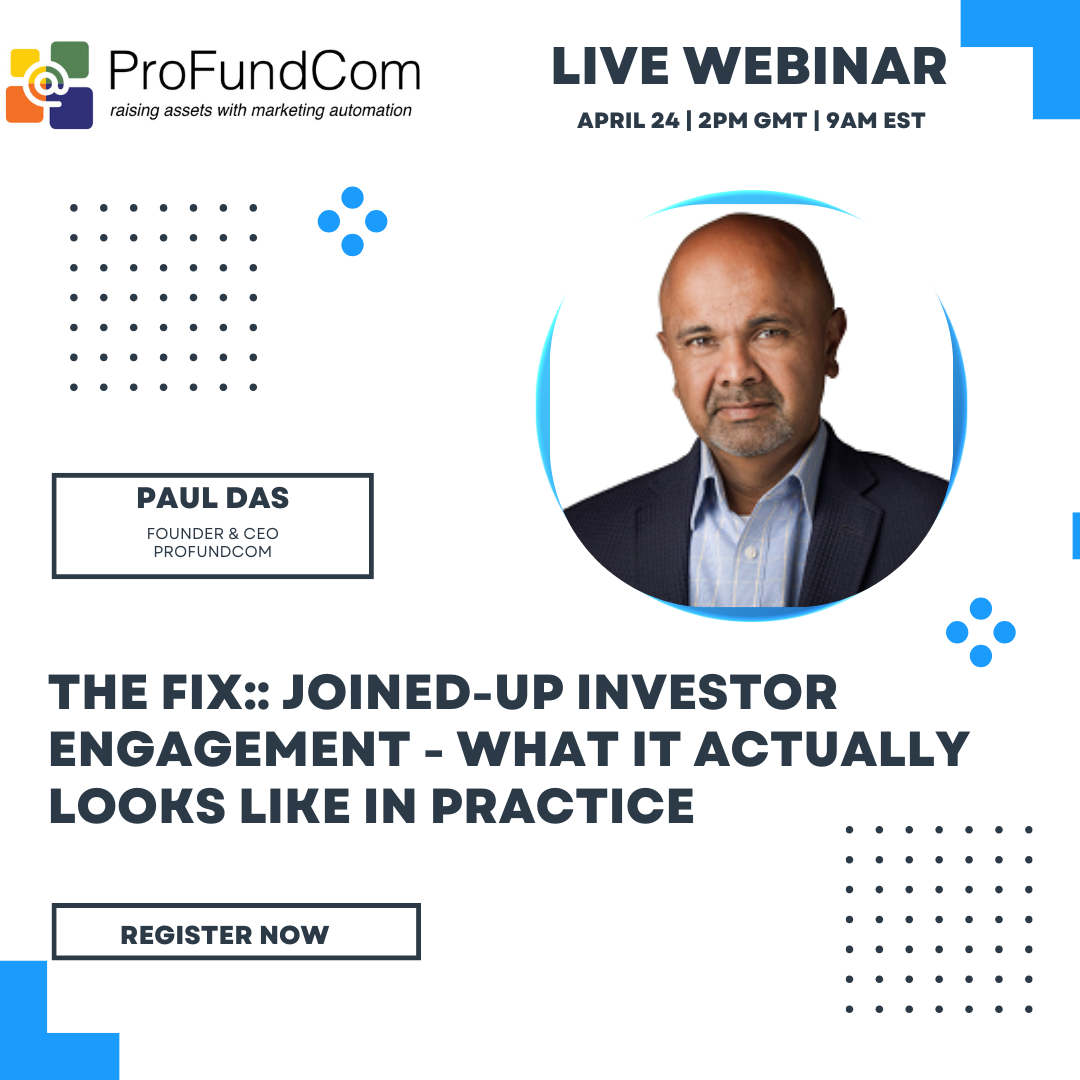 ProFundCom
raising assets with marketing automation

LIVE WEBINAR

APRIL 24 | 2PM GMT | 9AM EST

PAUL DAS
FOUNDER & CEO
PROFUNDCOM

THE FIX:: JOINED-UP INVESTOR ENGAGEMENT - WHAT IT ACTUALLY LOOKS LIKE IN PRACTICE

REGISTER NOW